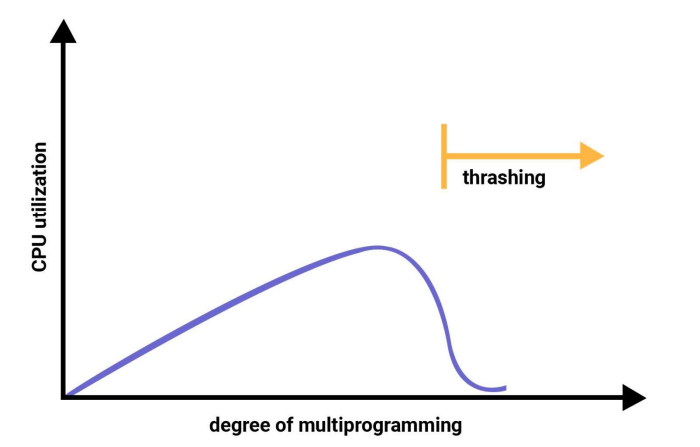 CPU utilization

thrashing

degree of multiprogramming